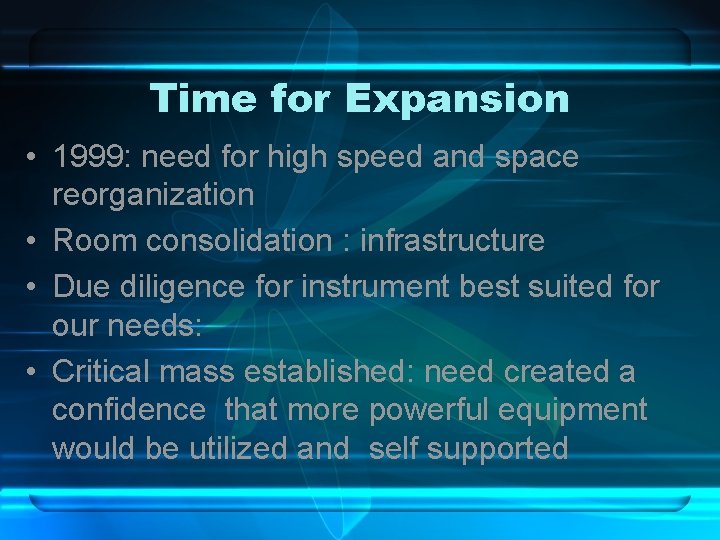 Time for Expansion

• 1999: need for high speed and space reorganization
• Room consolidation : infrastructure
• Due diligence for instrument best suited for our needs:
• Critical mass established: need created a confidence that more powerful equipment would be utilized and self supported